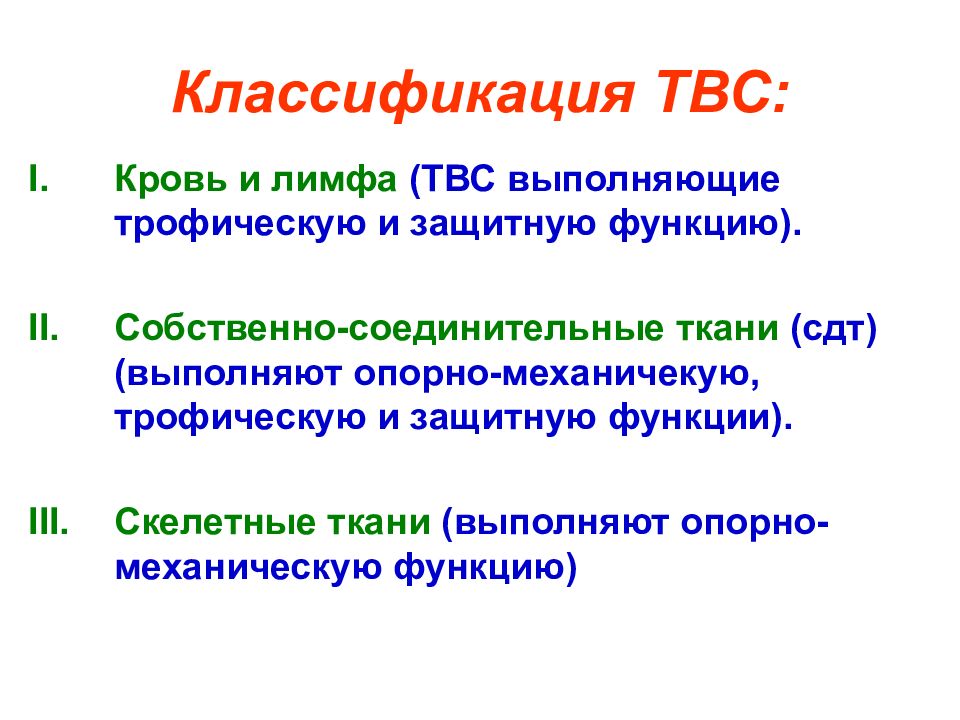 Классификация ТВС:

I. Кровь и лимфа (ТВС выполняющие трофическую и защитную функцию).

II. Собственно-соединительные ткани (сдт) (выполняют опорно-механичекую, трофическую и защитную функции).

III. Скелетные ткани (выполняют опорно-механическую функцию)